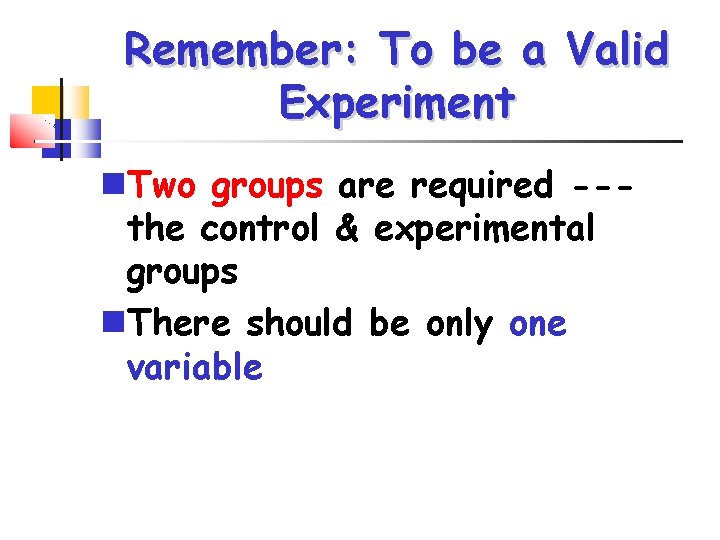 Remember: To be a Valid Experiment

Two groups are required --- the control & experimental groups

There should be only one variable